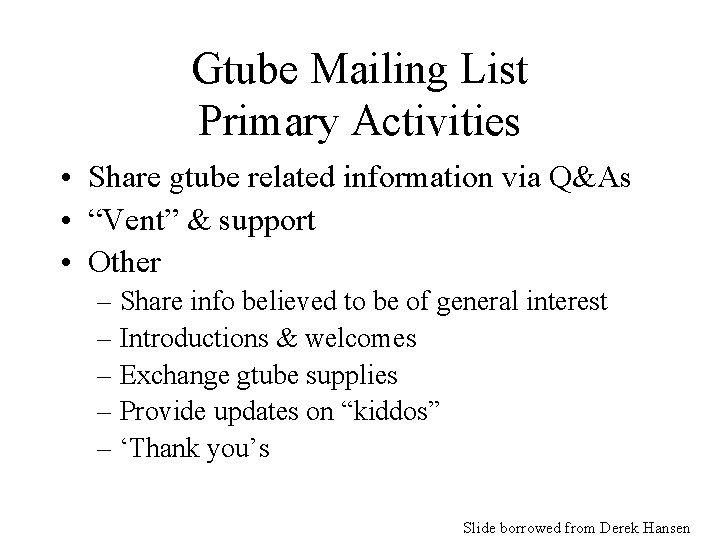 Gtube Mailing List
Primary Activities

• Share gtube related information via Q&As
• “Vent” & support
• Other
– Share info believed to be of general interest
– Introductions & welcomes
– Exchange gtube supplies
– Provide updates on “kiddos”
– ‘Thank you’s

Slide borrowed from Derek Hansen